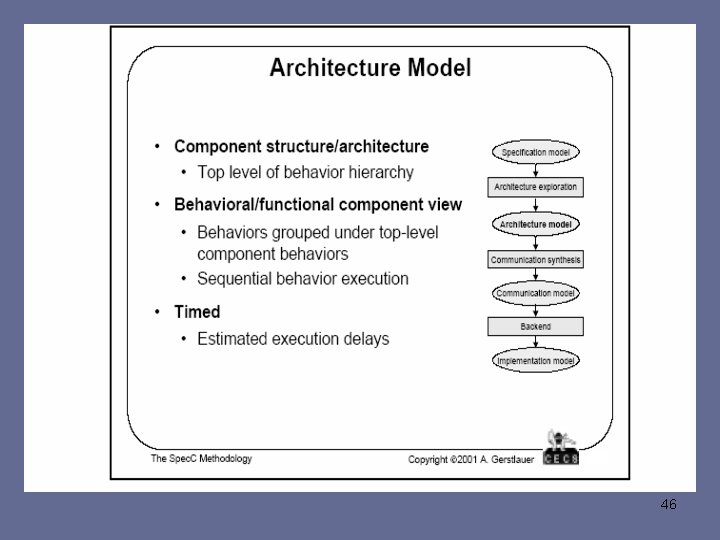 Architecture Model

• Component structure/architecture
  • Top level of behavior hierarchy
• Behavioral/functional component view
  • Behaviors grouped under top-level component behaviors
  • Sequential behavior execution
• Timed
  • Estimated execution delays

Specification model
Architecture exploration
Architecture model
Communication synthesis
Communication model
Backend
Implementation model

The SpecC Methodology
Copyright ©2001 A. Gerstlauer
CECS

46